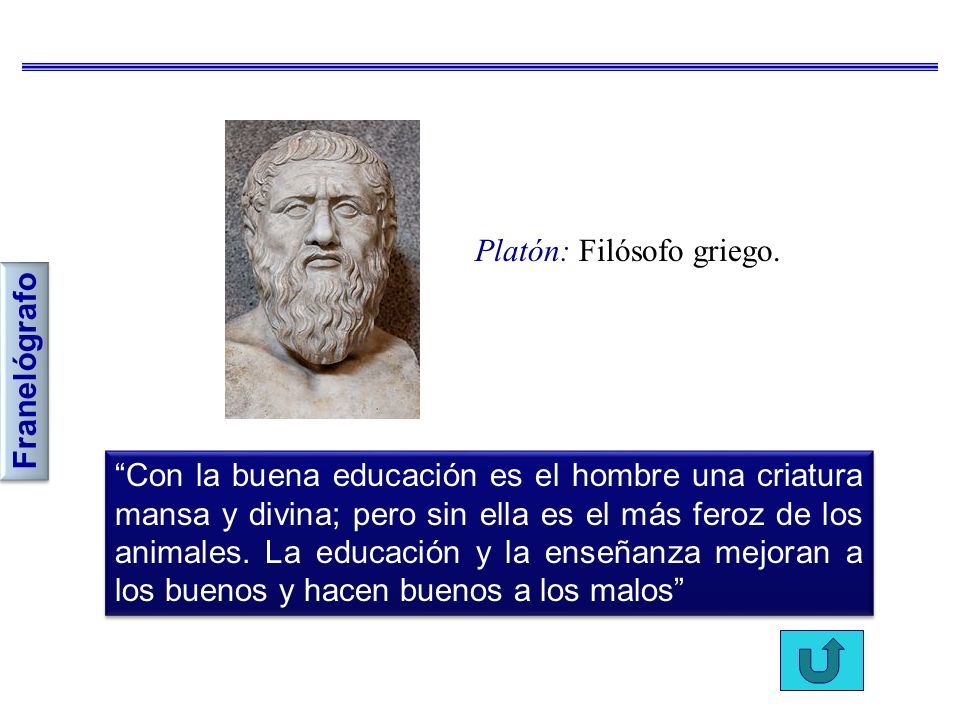 Franelógrafo

Platón: Filósofo griego.

“Con la buena educación es el hombre una criatura mansa y divina; pero sin ella es el más feroz de los animales. La educación y la enseñanza mejoran a los buenos y hacen buenos a los malos”